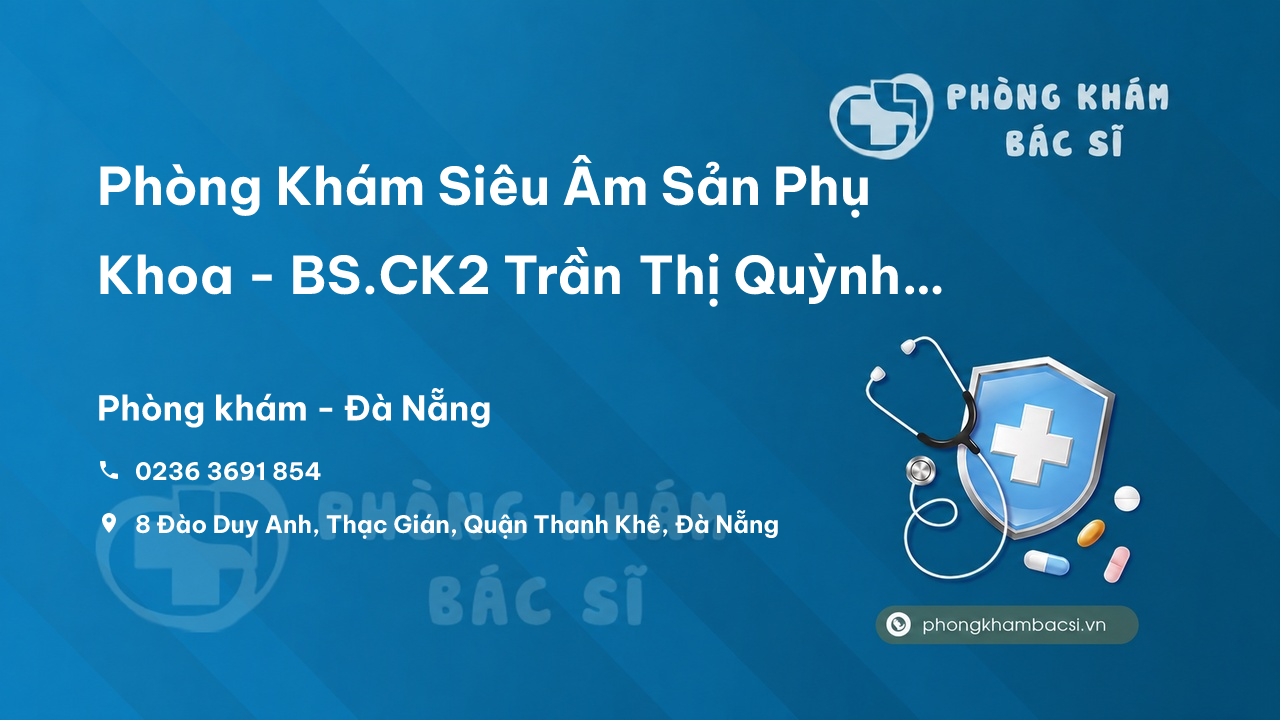 PHÒNG KHÁM BÁC SĨ

Phòng Khám Siêu Âm Sản Phụ Khoa - BS.CK2 Trần Thị Quỳnh...

Phòng khám - Đà Nẵng

0236 3691 854

8 Đào Duy Anh, Thạc Gián, Quận Thanh Khê, Đà Nẵng

PHÒNG KHÁM BÁC SĨ

phongkhambacsi.vn